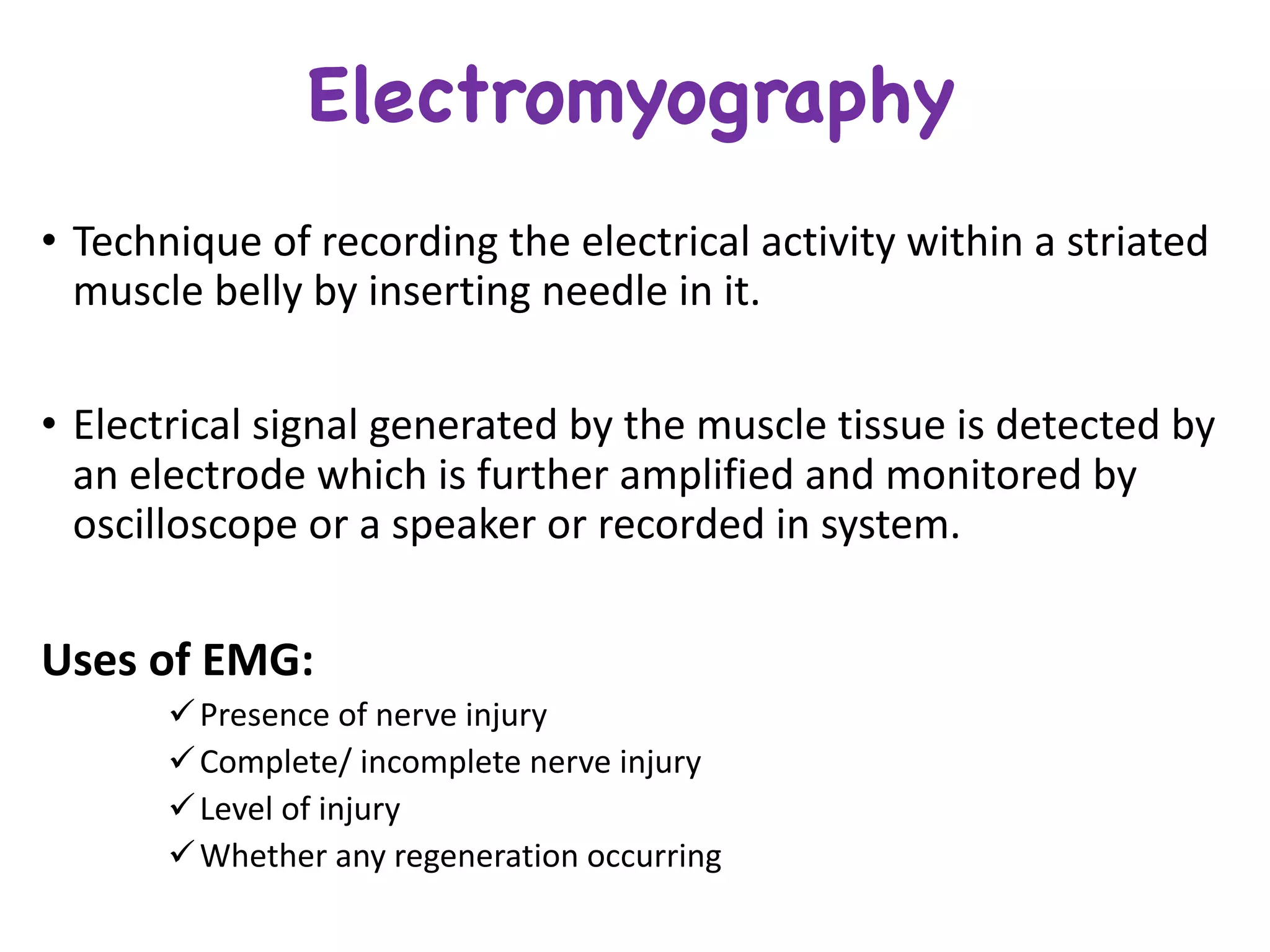 Electromyography

• Technique of recording the electrical activity within a striated muscle belly by inserting needle in it.

• Electrical signal generated by the muscle tissue is detected by an electrode which is further amplified and monitored by oscilloscope or a speaker or recorded in system.

Uses of EMG:

✓ Presence of nerve injury
✓ Complete/ incomplete nerve injury
✓ Level of injury
✓ Whether any regeneration occurring